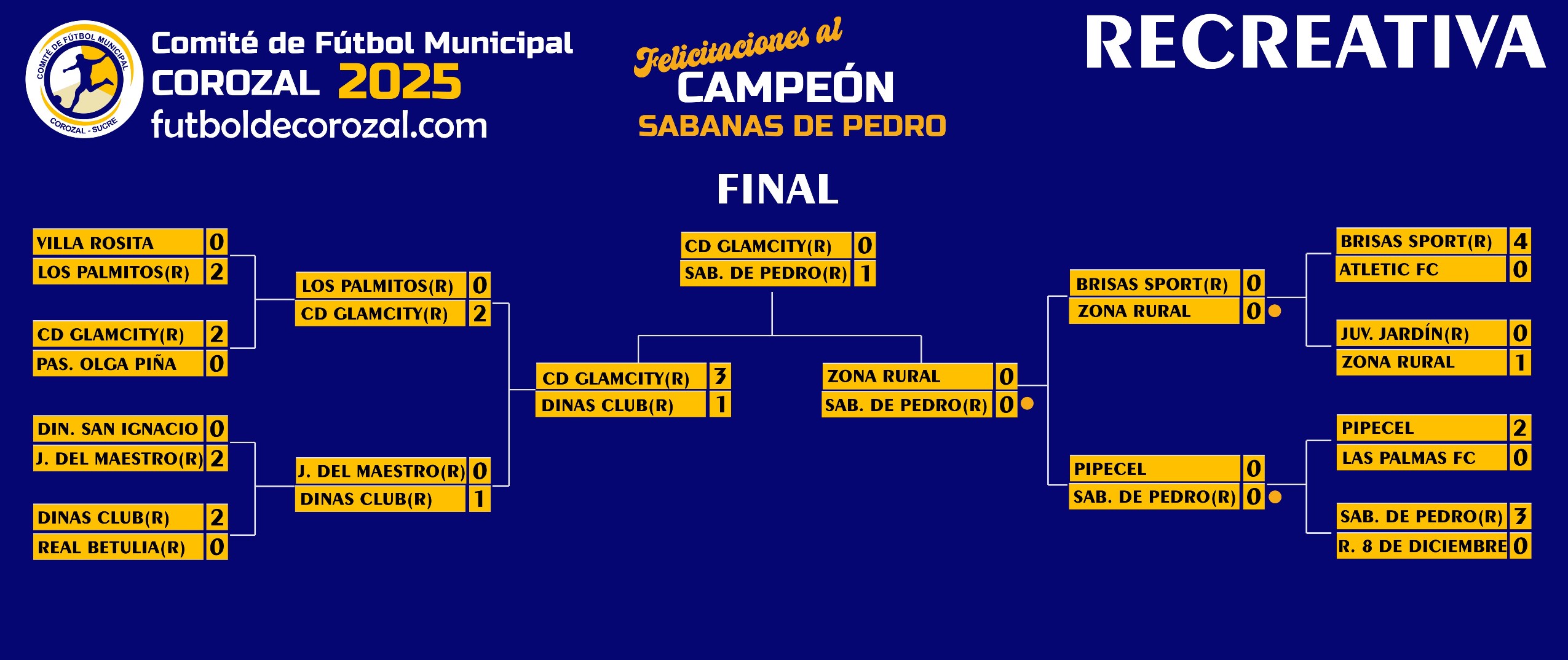 COMITÉ DE FÚTBOL MUNICIPAL
COROZAL - SUCRE

Comité de Fútbol Municipal
COROZAL 2025
futboldecorozal.com

Felicitaciones al
CAMPEÓN
SABANAS DE PEDRO

RECREATIVA

FINAL

VILLA ROSITA 0
LOS PALMITOS(R) 2

CD GLAMCITY(R) 2
PAS. OLGA PIÑA 0

DIN. SAN IGNACIO 0
J. DEL MAESTRO(R) 2

DINAS CLUB(R) 2
REAL BETULIA(R) 0

LOS PALMITOS(R) 0
CD GLAMCITY(R) 2

J. DEL MAESTRO(R) 0
DINAS CLUB(R) 1

CD GLAMCITY(R) 3
DINAS CLUB(R) 1

CD GLAMCITY(R) 0
SAB. DE PEDRO(R) 1

ZONA RURAL 0
SAB. DE PEDRO(R) 0

BRISAS SPORT(R) 0
ZONA RURAL 0

PIPECEL 0
SAB. DE PEDRO(R) 0

BRISAS SPORT(R) 4
ATLETIC FC 0

JUV. JARDÍN(R) 0
ZONA RURAL 1

PIPECEL 2
LAS PALMAS FC 0

SAB. DE PEDRO(R) 3
R. 8 DE DICIEMBRE 0